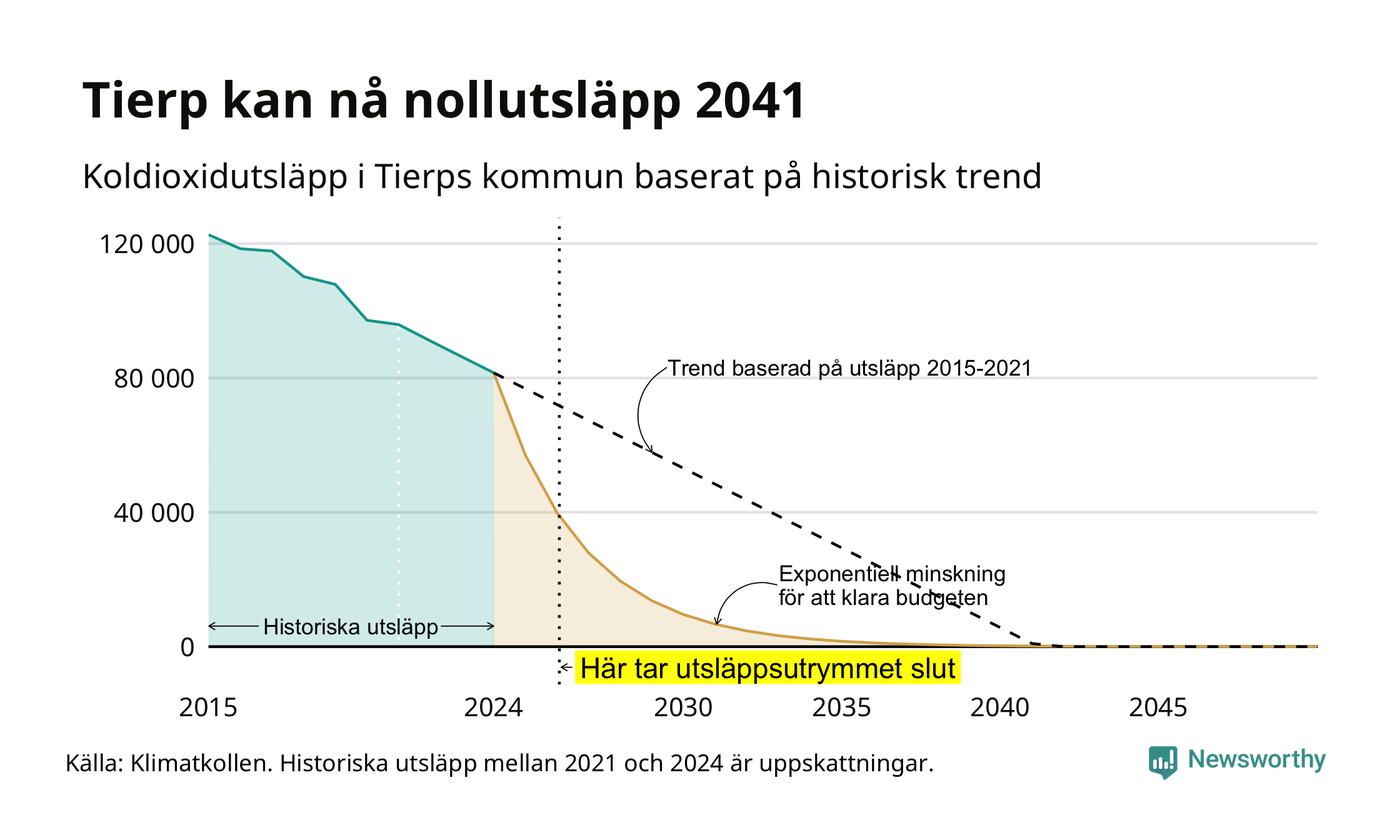 Tierp kan nå nollutsläpp 2041

Koldioxidutsläpp i Tierps kommun baserat på historisk trend

120 000
80 000
40 000
0

Trend baserad på utsläpp 2015-2021

Exponentiell minskning för att klara budgeten

Historiska utsläpp

Här tar utsläppsutrymmet slut

2015
2024
2030
2035
2040
2045

Källa: Klimatkollen. Historiska utsläpp mellan 2021 och 2024 är uppskattningar.

Newsworthy